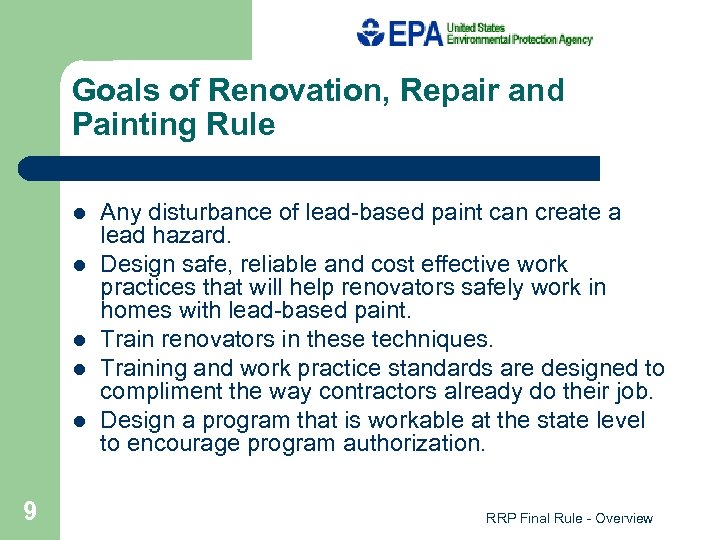 EPA United States Environmental Protection Agency

Goals of Renovation, Repair and Painting Rule

- Any disturbance of lead-based paint can create a lead hazard.
- Design safe, reliable and cost effective work practices that will help renovators safely work in homes with lead-based paint.
- Train renovators in these techniques.
- Training and work practice standards are designed to compliment the way contractors already do their job.
- Design a program that is workable at the state level to encourage program authorization.

9

RRP Final Rule - Overview